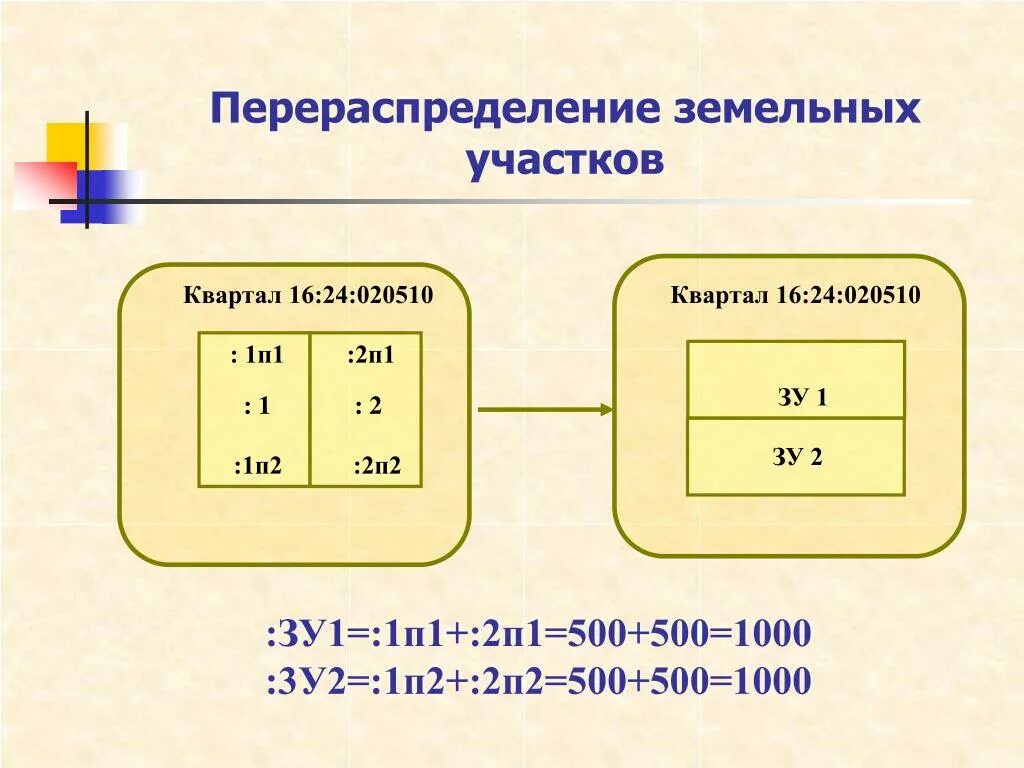 Перераспределение земельных участков

Квартал 16:24:020510

: 1п1
: 1
:1п2

:2п1
: 2
:2п2

Квартал 16:24:020510

ЗУ 1
ЗУ 2

:ЗУ1=:1п1+:2п1=500+500=1000
:ЗУ2=:1п2+:2п2=500+500=1000